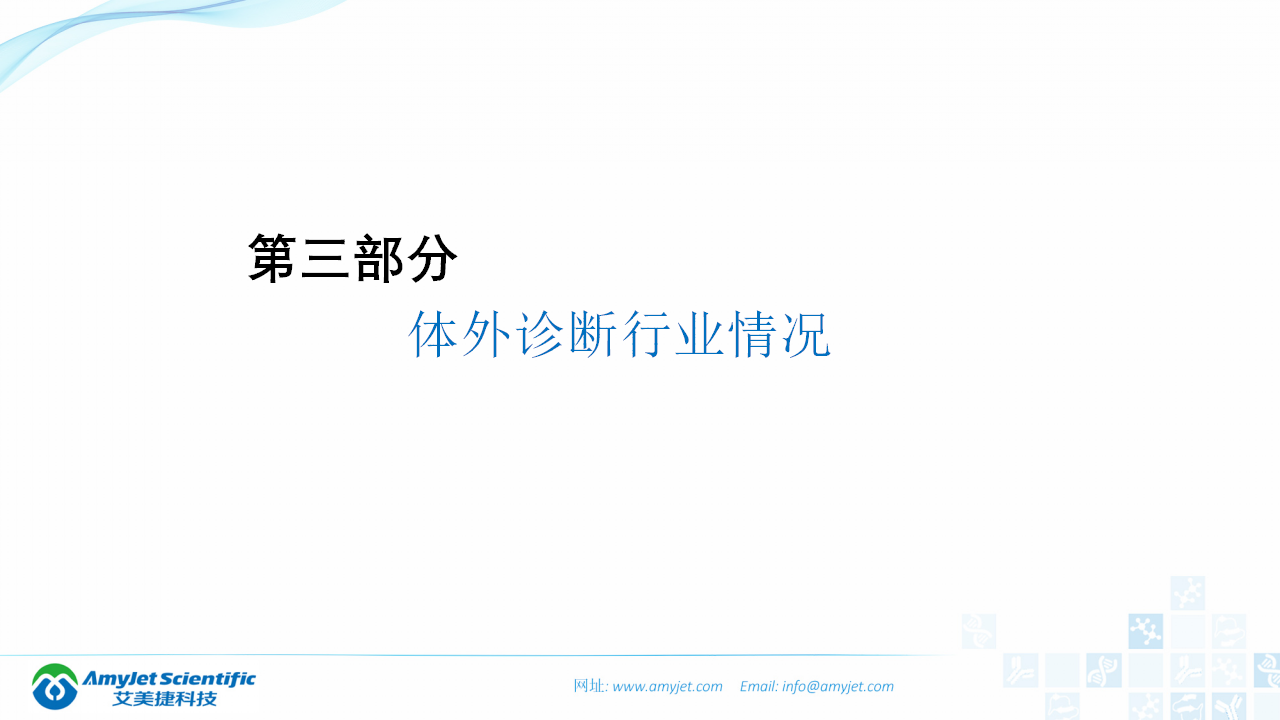 第三部分

体外诊断行业情况

AmyJet Scientific
艾美捷科技

网址: www.amyjet.com Email: info@amyjet.com